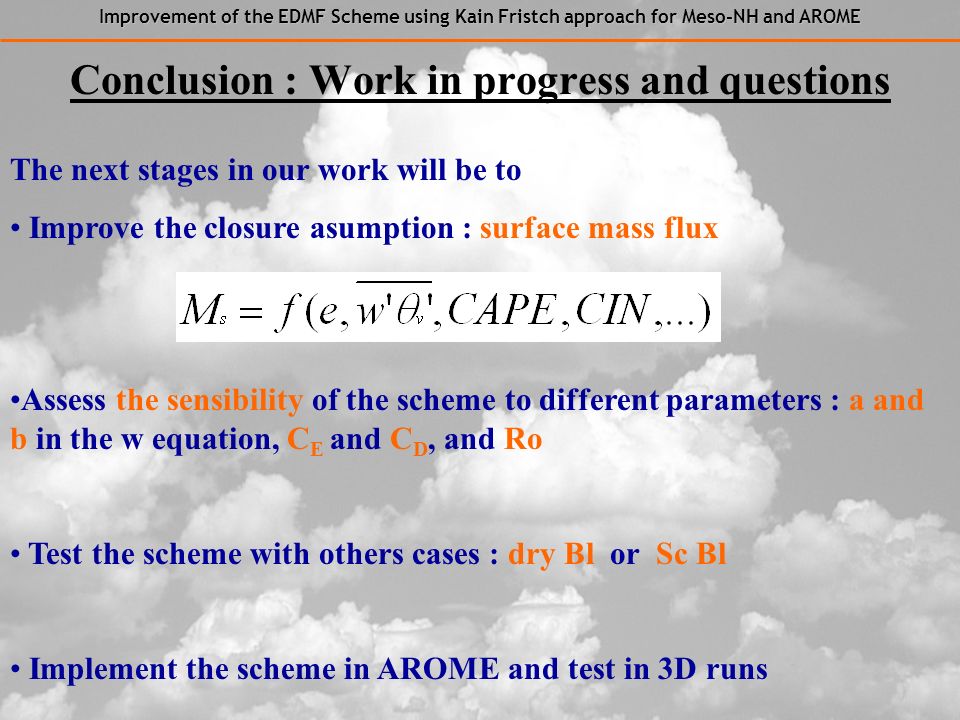 Improvement of the EDMF Scheme using Kain Fristch approach for Meso-NH and AROME

Conclusion : Work in progress and questions

The next stages in our work will be to

• Improve the closure asumption : surface mass flux

$M_s = f(e, \overline{w'\theta_v'}, CAPE, CIN, ...)$

•Assess the sensibility of the scheme to different parameters : a and b in the w equation, $C_E$ and $C_D$, and Ro

• Test the scheme with others cases : dry Bl or Sc Bl

• Implement the scheme in AROME and test in 3D runs